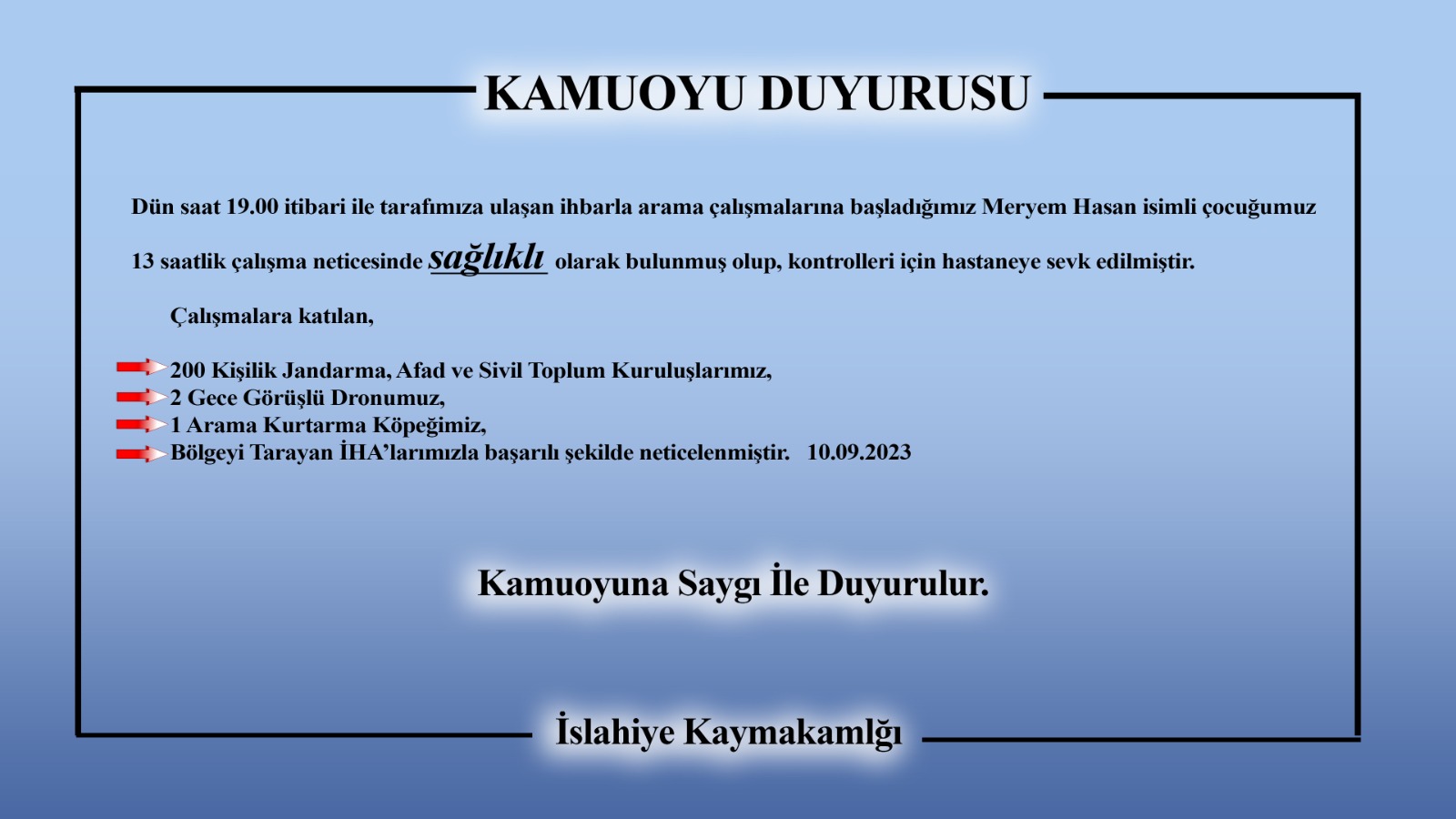 KAMUOYU DUYURUSU

Dün saat 19.00 itibari ile tarafımıza ulaşan ihbarla arama çalışmalarına başladığımız Meryem Hasan isimli çocuğumuz 13 saatlik çalışma neticesinde sağlıklı olarak bulunmuş olup, kontrolleri için hastaneye sevk edilmiştir.

Çalışmalara katılan,

200 Kişilik Jandarma, Afad ve Sivil Toplum Kuruluşlarımız,
2 Gece Görüşlü Dronumuz,
1 Arama Kurtarma Köpeğimiz,
Bölgeyi Tarayan İHA'larımızla başarılı şekilde neticelenmiştir. 10.09.2023

Kamuoyuna Saygı İle Duyurulur.

İslahiye Kaymakamlğı